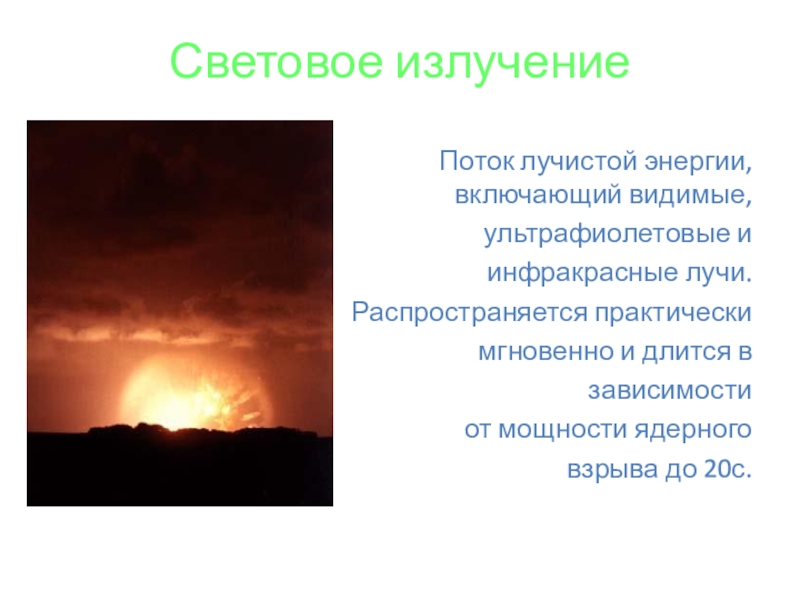 Световое излучение

Поток лучистой энергии, включающий видимые, ультрафиолетовые и инфракрасные лучи. Распространяется практически мгновенно и длится в зависимости от мощности ядерного взрыва до 20с.